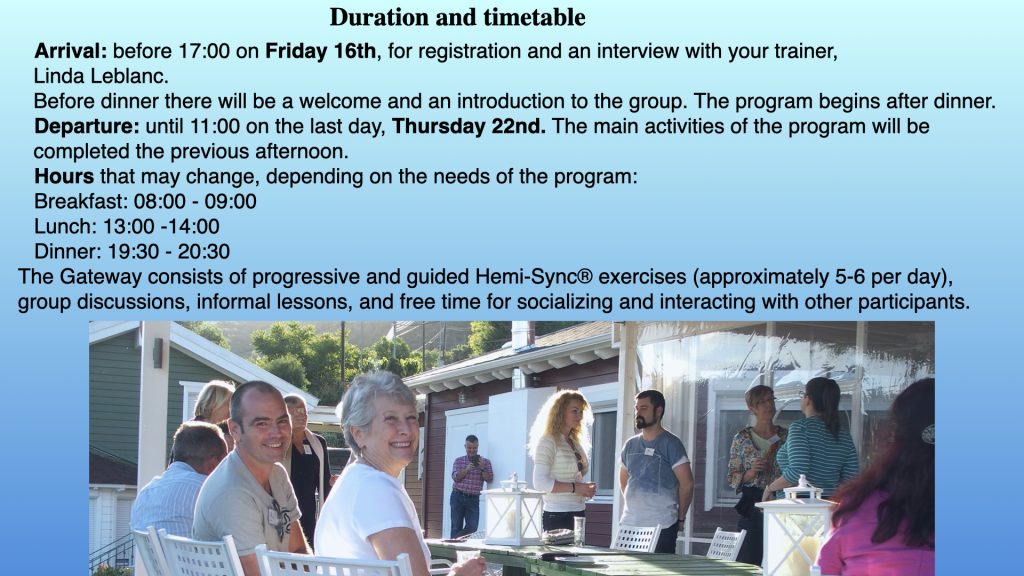 Duration and timetable

Arrival: before 17:00 on Friday 16th, for registration and an interview with your trainer, Linda Leblanc.
Before dinner there will be a welcome and an introduction to the group. The program begins after dinner.
Departure: until 11:00 on the last day, Thursday 22nd. The main activities of the program will be completed the previous afternoon.
Hours that may change, depending on the needs of the program:
Breakfast: 08:00 - 09:00
Lunch: 13:00 -14:00
Dinner: 19:30 - 20:30
The Gateway consists of progressive and guided Hemi-Sync® exercises (approximately 5-6 per day), group discussions, informal lessons, and free time for socializing and interacting with other participants.